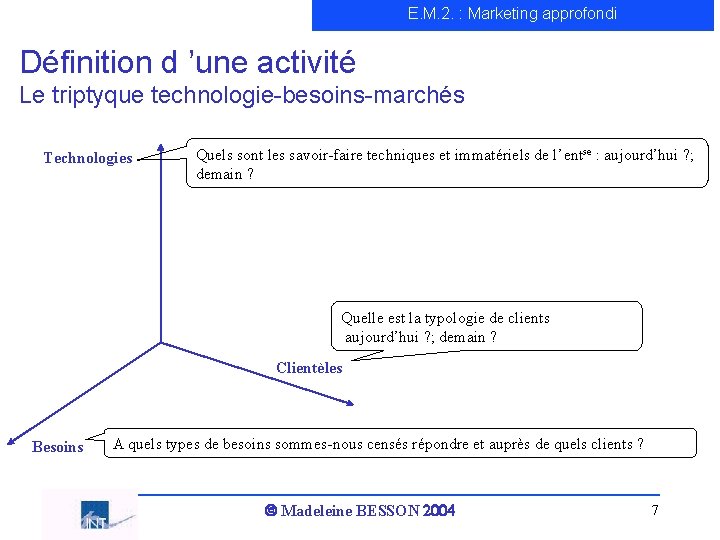 E.M.2. : Marketing approfondi

Définition d 'une activité
Le triptyque technologie-besoins-marchés

Technologies

Quels sont les savoir-faire techniques et immatériels de l'ent$^{se}$ : aujourd'hui ?; demain ?

Quelle est la typologie de clients aujourd'hui ?; demain ?

Clientèles

Besoins

A quels types de besoins sommes-nous censés répondre et auprès de quels clients ?

INT

© Madeleine BESSON 2004

7